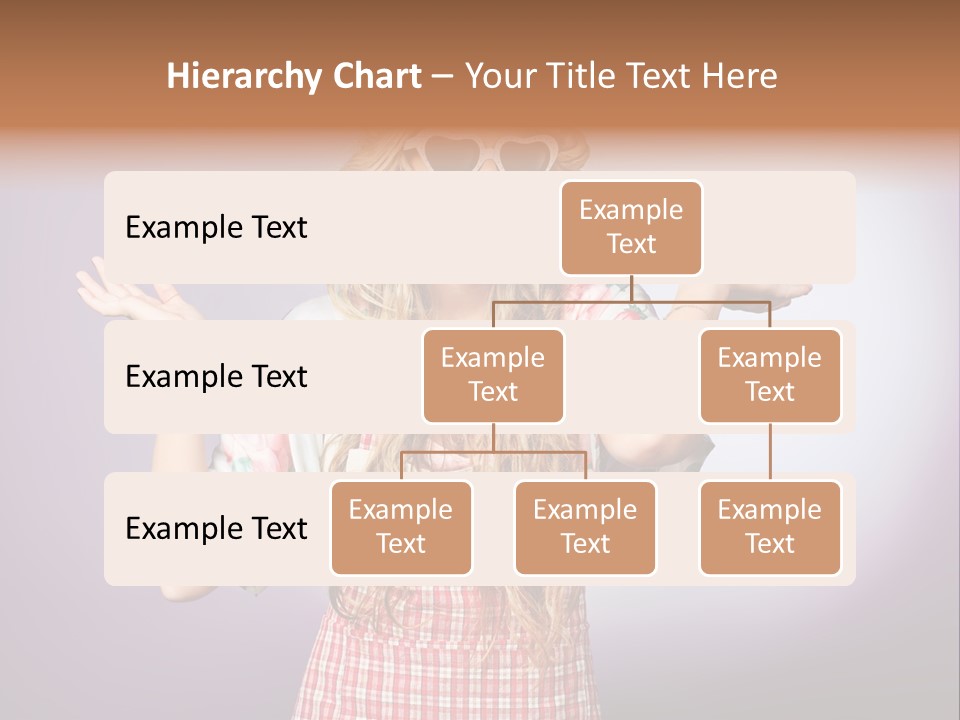 Hierarchy Chart – Your Title Text Here

Example Text

Example Text

Example Text

Example Text

Example Text

Example Text

Example Text

Example Text

Example Text